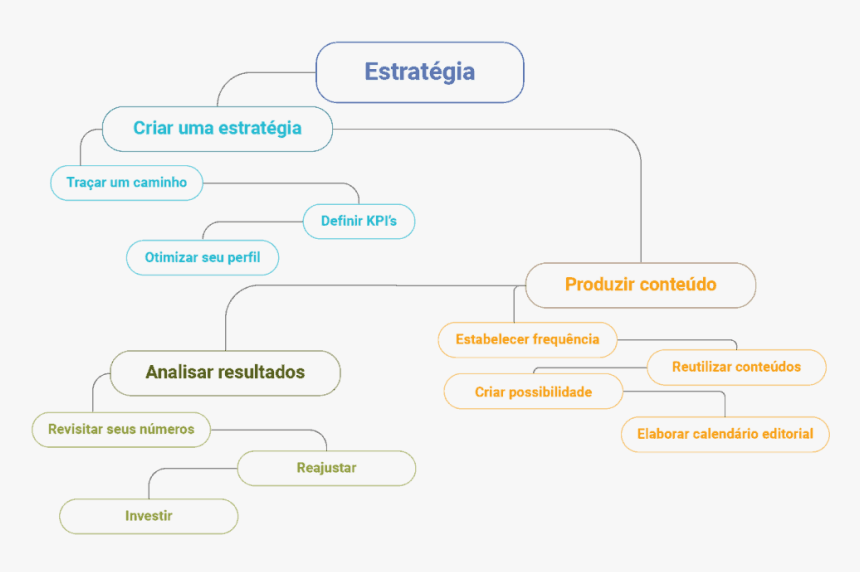 Estratégia

Criar uma estratégia

Traçar um caminho

Definir KPI's

Otimizar seu perfil

Produzir conteúdo

Estabelecer frequência

Reutilizar conteúdos

Criar possibilidade

Elaborar calendário editorial

Analisar resultados

Revisitar seus números

Reajustar

Investir